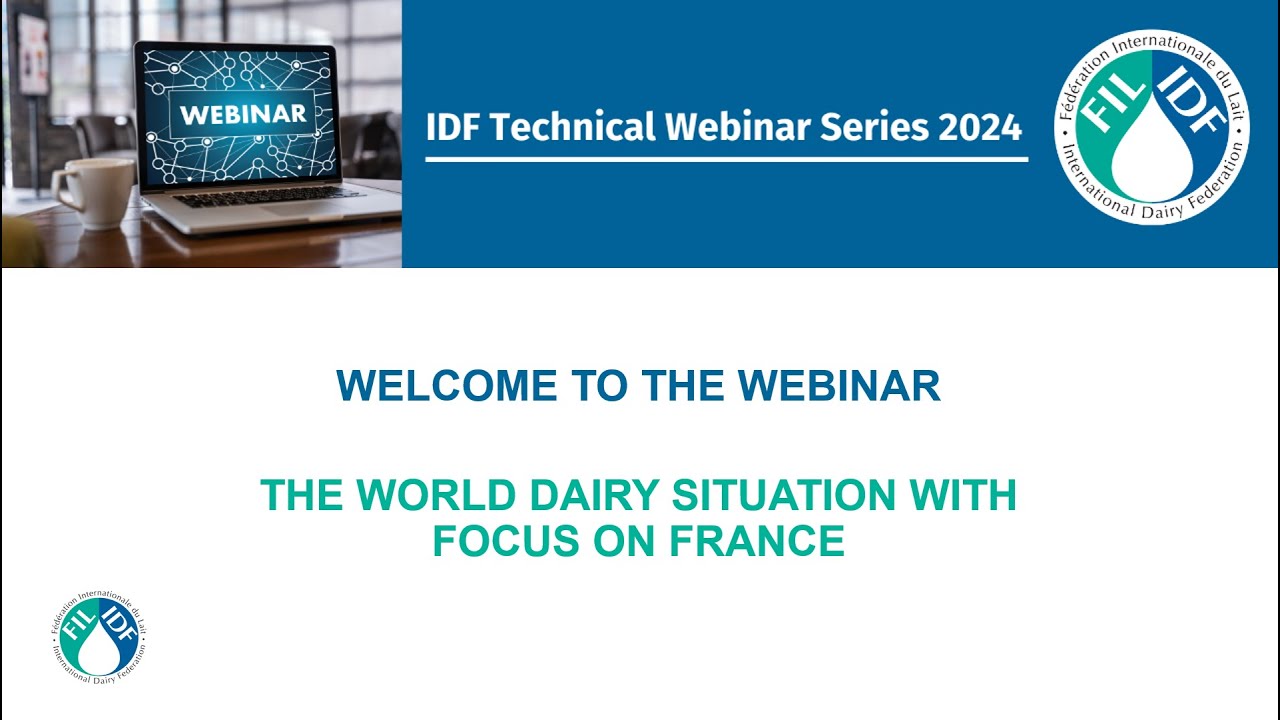 WEBINAR

IDF Technical Webinar Series 2024

Fédération Internationale du Lait
FIL IDF
International Dairy Federation

WELCOME TO THE WEBINAR

THE WORLD DAIRY SITUATION WITH FOCUS ON FRANCE

Fédération Internationale du Lait
FIL IDF
International Dairy Federation